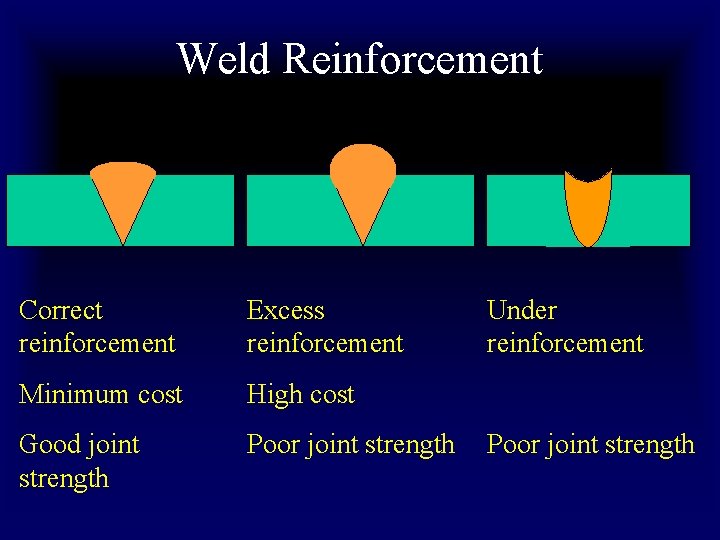 Weld Reinforcement

Correct reinforcement

Minimum cost

Good joint strength

Excess reinforcement

High cost

Poor joint strength

Under reinforcement

Poor joint strength